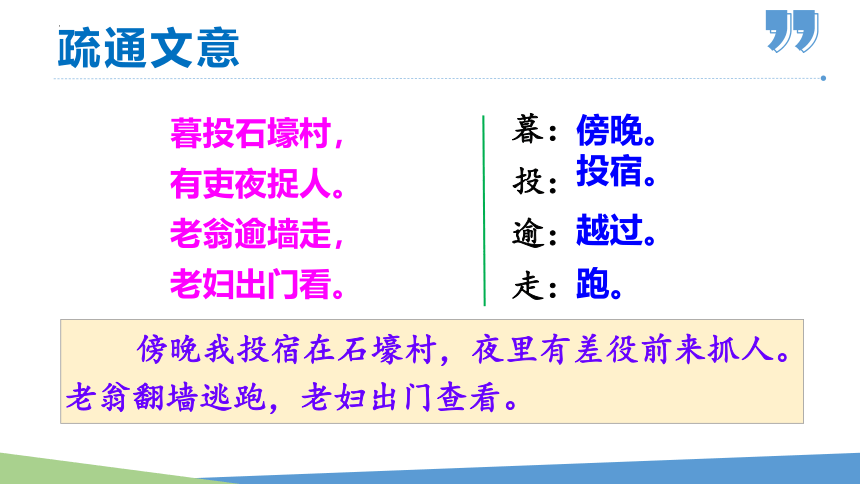 疏通文意

暮投石壕村，
有吏夜捉人。
老翁逾墙走，
老妇出门看。

暮：傍晚。
投：投宿。
逾：越过。
走：跑。

傍晚我投宿在石壕村，夜里有差役前来抓人。老翁翻墙逃跑，老妇出门查看。